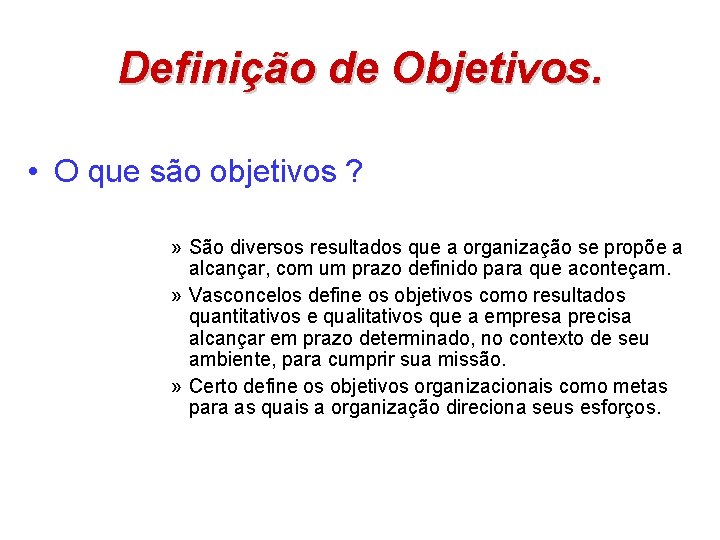 Definição de Objetivos.

• O que são objetivos ?

» São diversos resultados que a organização se propõe a alcançar, com um prazo definido para que aconteçam.

» Vasconcelos define os objetivos como resultados quantitativos e qualitativos que a empresa precisa alcançar em prazo determinado, no contexto de seu ambiente, para cumprir sua missão.

» Certo define os objetivos organizacionais como metas para as quais a organização direciona seus esforços.